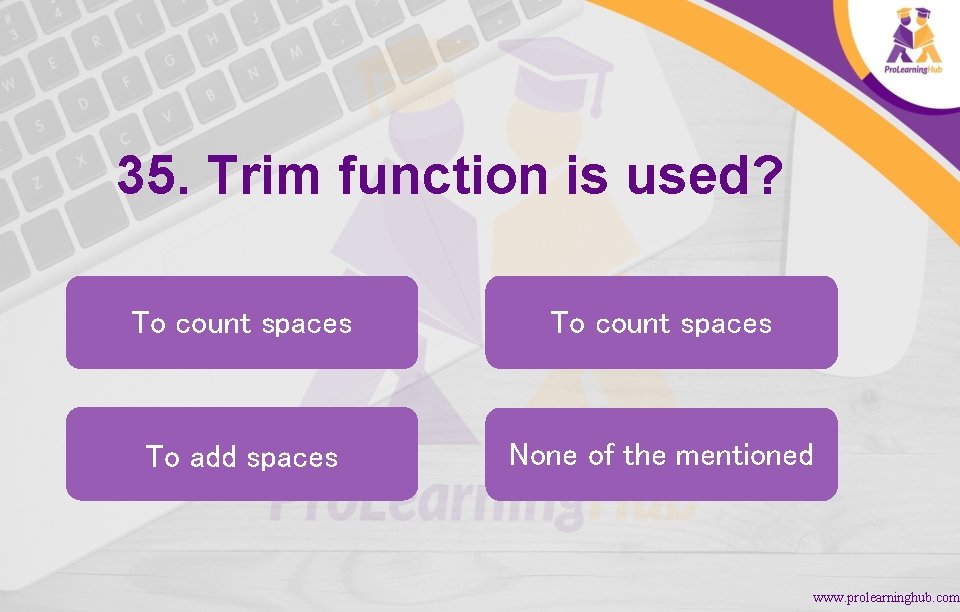 ProLearningHub

35. Trim function is used?

To count spaces

To count spaces

To add spaces

None of the mentioned

ProLearningHub

www.prolearninghub.com